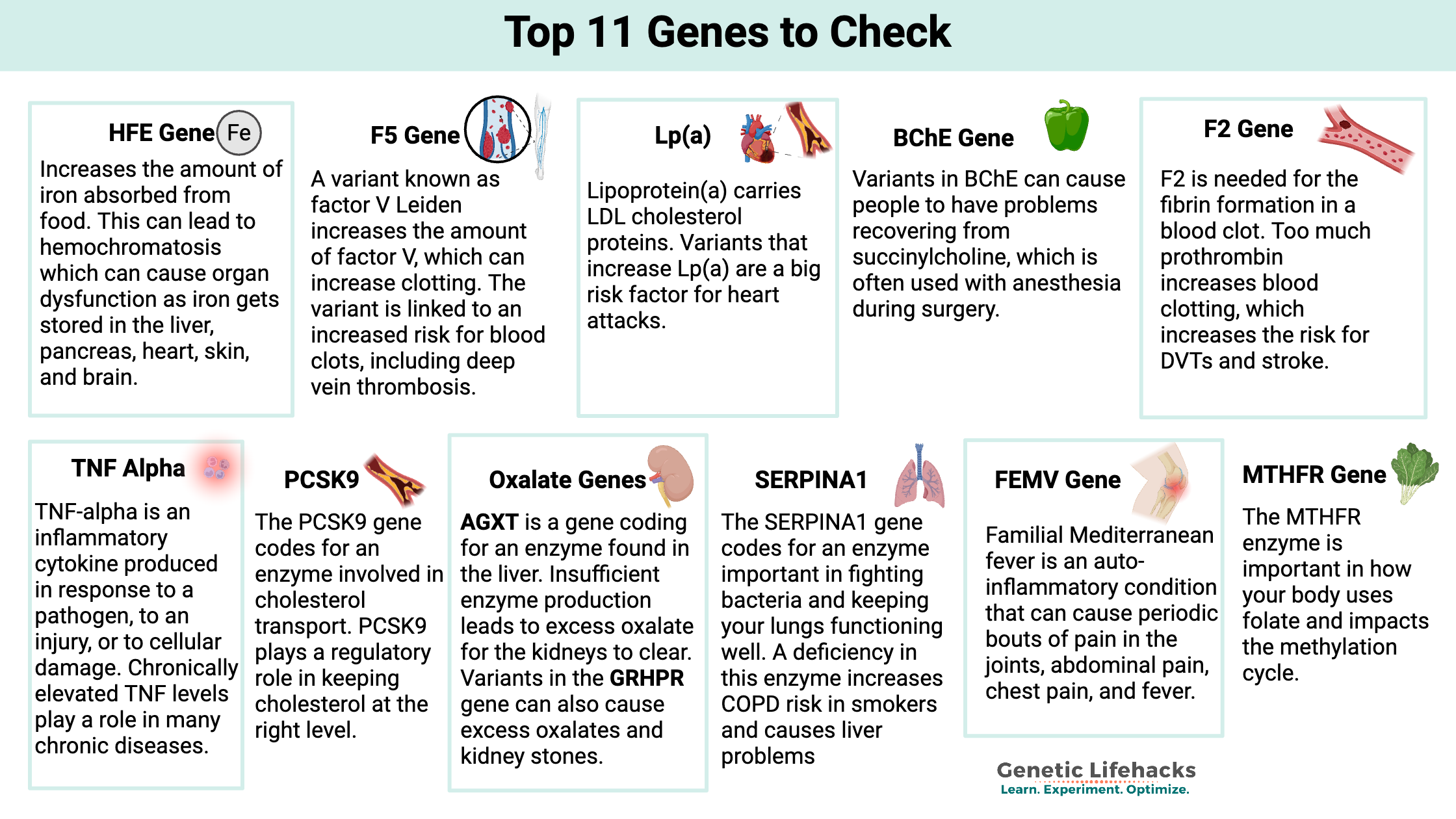 Top 11 Genes to Check

HFE Gene Fe

Increases the amount of iron absorbed from food. This can lead to hemochromatosis which can cause organ dysfunction as iron gets stored in the liver, pancreas, heart, skin, and brain.

F5 Gene

A variant known as factor V Leiden increases the amount of factor V, which can increase clotting. The variant is linked to an increased risk for blood clots, including deep vein thrombosis.

Lp(a)

Lipoprotein(a) carries LDL cholesterol proteins. Variants that increase Lp(a) are a big risk factor for heart attacks.

BChE Gene

Variants in BChE can cause people to have problems recovering from succinylcholine, which is often used with anesthesia during surgery.

F2 Gene

F2 is needed for the fibrin formation in a blood clot. Too much prothrombin increases blood clotting, which increases the risk for DVTs and stroke.

TNF Alpha

TNF-alpha is an inflammatory cytokine produced in response to a pathogen, to an injury, or to cellular damage. Chronically elevated TNF levels play a role in many chronic diseases.

PCSK9

The PCSK9 gene codes for an enzyme involved in cholesterol transport. PCSK9 plays a regulatory role in keeping cholesterol at the right level.

Oxalate Genes

AGXT is a gene coding for an enzyme found in the liver. Insufficient enzyme production leads to excess oxalate for the kidneys to clear. Variants in the GRHPR gene can also cause excess oxalates and kidney stones.

SERPINA1

The SERPINA1 gene codes for an enzyme important in fighting bacteria and keeping your lungs functioning well. A deficiency in this enzyme increases COPD risk in smokers and causes liver problems

FEMV Gene

Familial Mediterranean fever is an auto-inflammatory condition that can cause periodic bouts of pain in the joints, abdominal pain, chest pain, and fever.

MTHFR Gene

The MTHFR enzyme is important in how your body uses folate and impacts the methylation cycle.

Genetic Lifehacks
Learn. Experiment. Optimize.